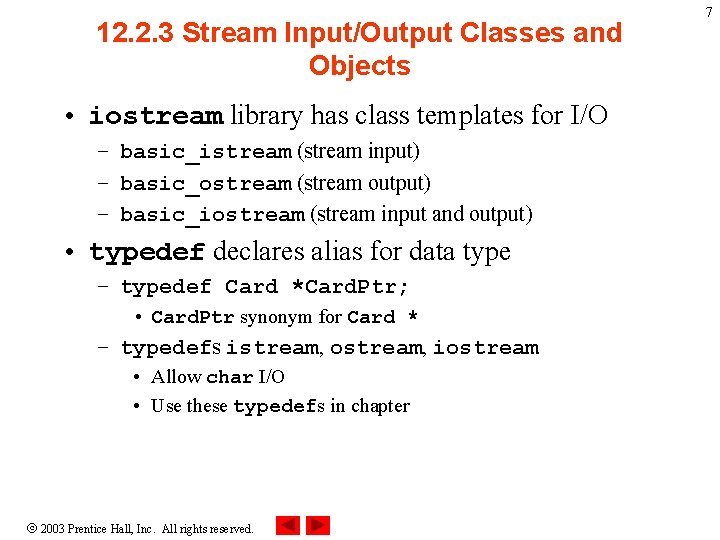 7

12.2.3 Stream Input/Output Classes and Objects

• iostream library has class templates for I/O
  – basic_istream (stream input)
  – basic_ostream (stream output)
  – basic_iostream (stream input and output)
• typedef declares alias for data type
  – typedef Card *CardPtr;
    • CardPtr synonym for Card *
  – typedefs istream, ostream, iostream
    • Allow char I/O
    • Use these typedefs in chapter

© 2003 Prentice Hall, Inc. All rights reserved.